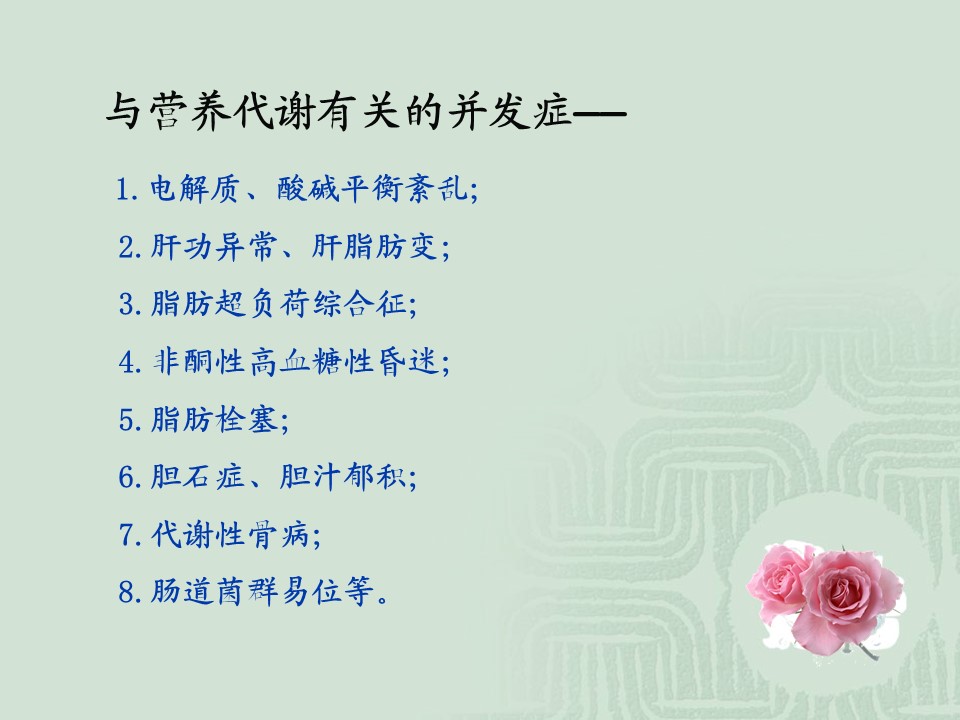 与营养代谢有关的并发症—

1. 电解质、酸碱平衡紊乱;

2. 肝功异常、肝脂肪变;

3. 脂肪超负荷综合征;

4. 非酮性高血糖性昏迷;

5. 脂肪栓塞;

6. 胆石症、胆汁郁积;

7. 代谢性骨病;

8. 肠道菌群易位等。